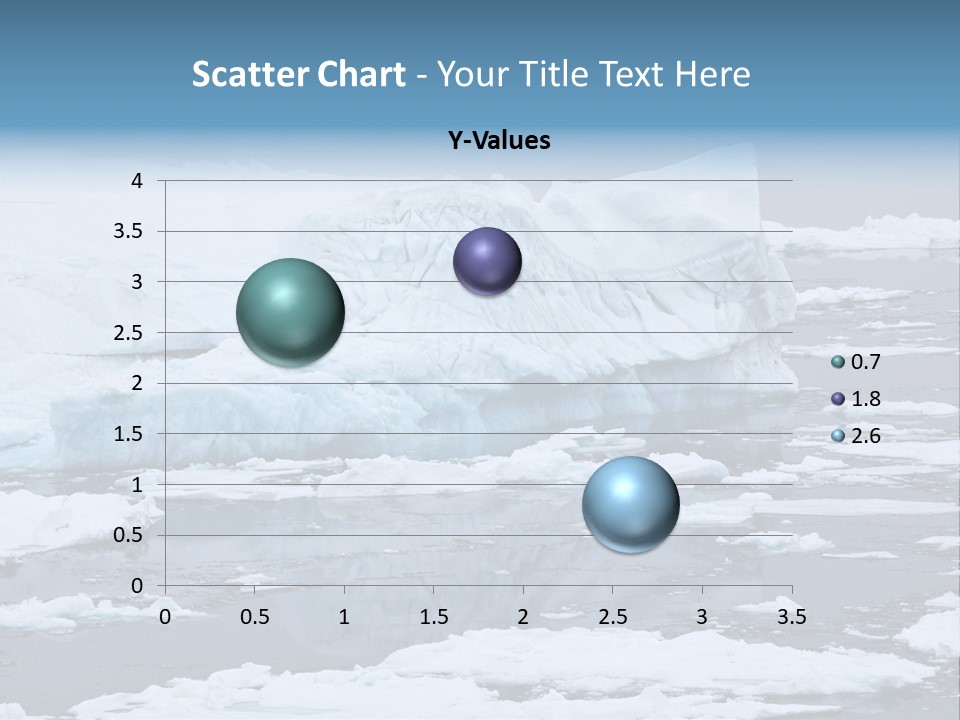 Scatter Chart - Your Title Text Here

Y-Values

4
3.5
3
2.5
2
1.5
1
0.5
0

0 0.5 1 1.5 2 2.5 3 3.5

0.7
1.8
2.6